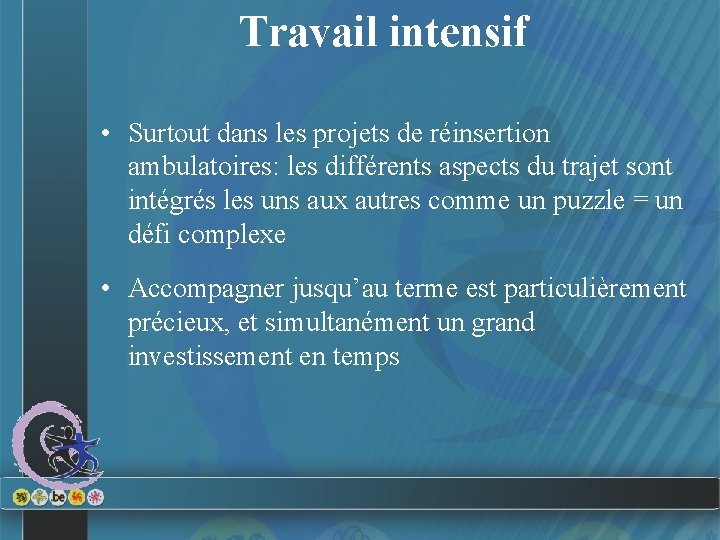 Travail intensif

• Surtout dans les projets de réinsertion ambulatoires: les différents aspects du trajet sont intégrés les uns aux autres comme un puzzle = un défi complexe

• Accompagner jusqu'au terme est particulièrement précieux, et simultanément un grand investissement en temps

.be